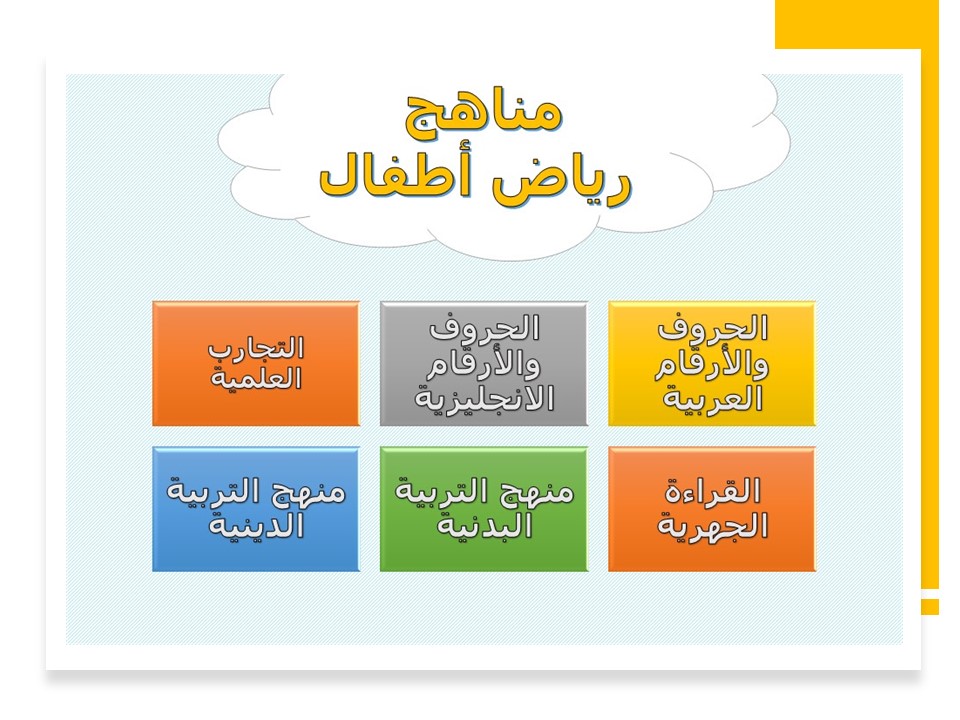 مناهج
رياض أطفال

الحروف والأرقام العربية

الحروف والأرقام الانجليزية

التجارب العلمية

القراءة الجهرية

منهج التربية البدنية

منهج التربية الدينية